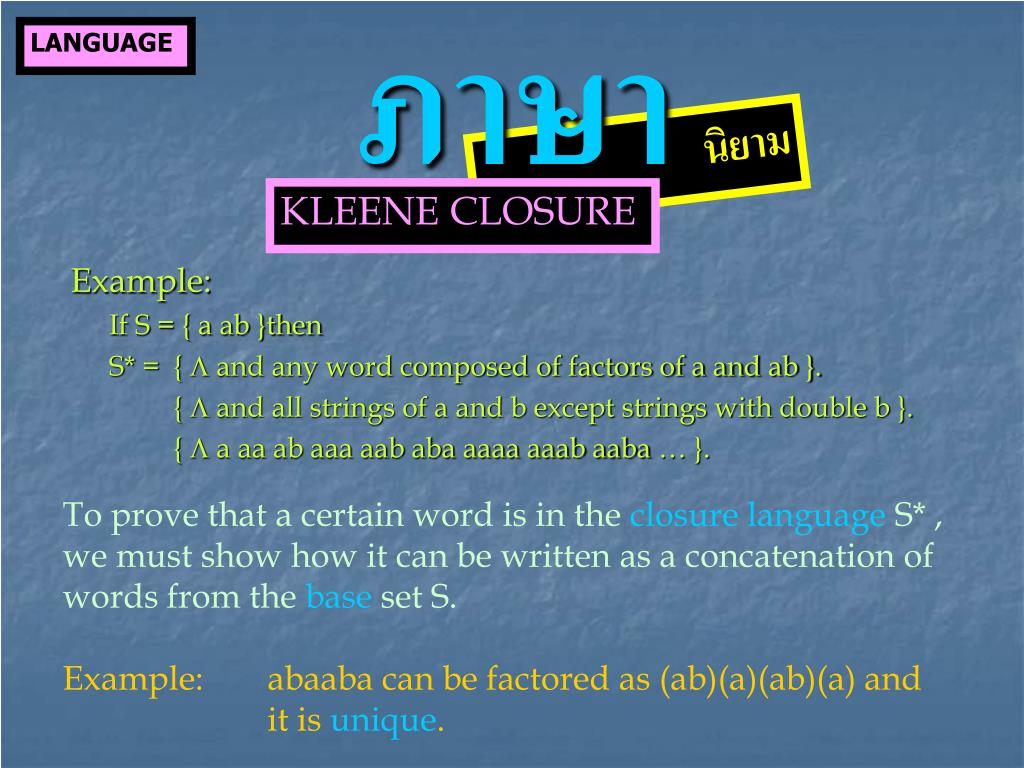 LANGUAGE

ภาษา

นิยาม

KLEENE CLOSURE

Example:

If S = { a ab }then

S* = { Λ and any word composed of factors of a and ab }.

{ Λ and all strings of a and b except strings with double b }.

{ Λ a aa ab aaa aab aba aaaa aaab aaba … }.

To prove that a certain word is in the closure language S* , we must show how it can be written as a concatenation of words from the base set S.

Example: abaaba can be factored as (ab)(a)(ab)(a) and it is unique.